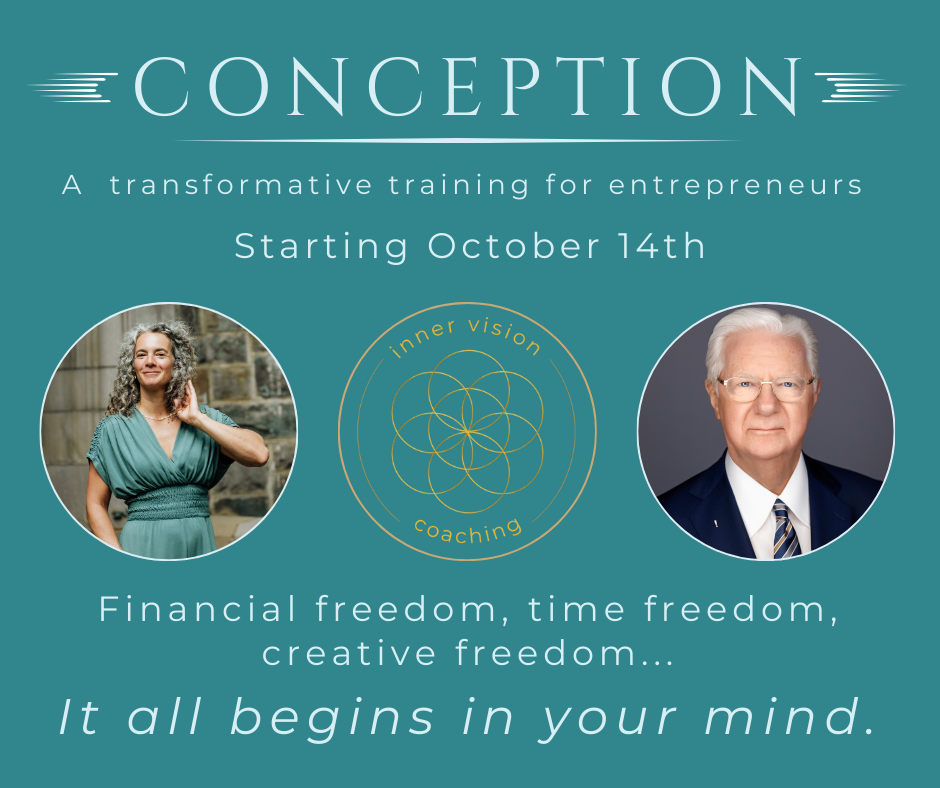 CONCEPTION

A transformative training for entrepreneurs

Starting October 14th

inner vision

coaching

Financial freedom, time freedom, creative freedom...

It all begins in your mind.